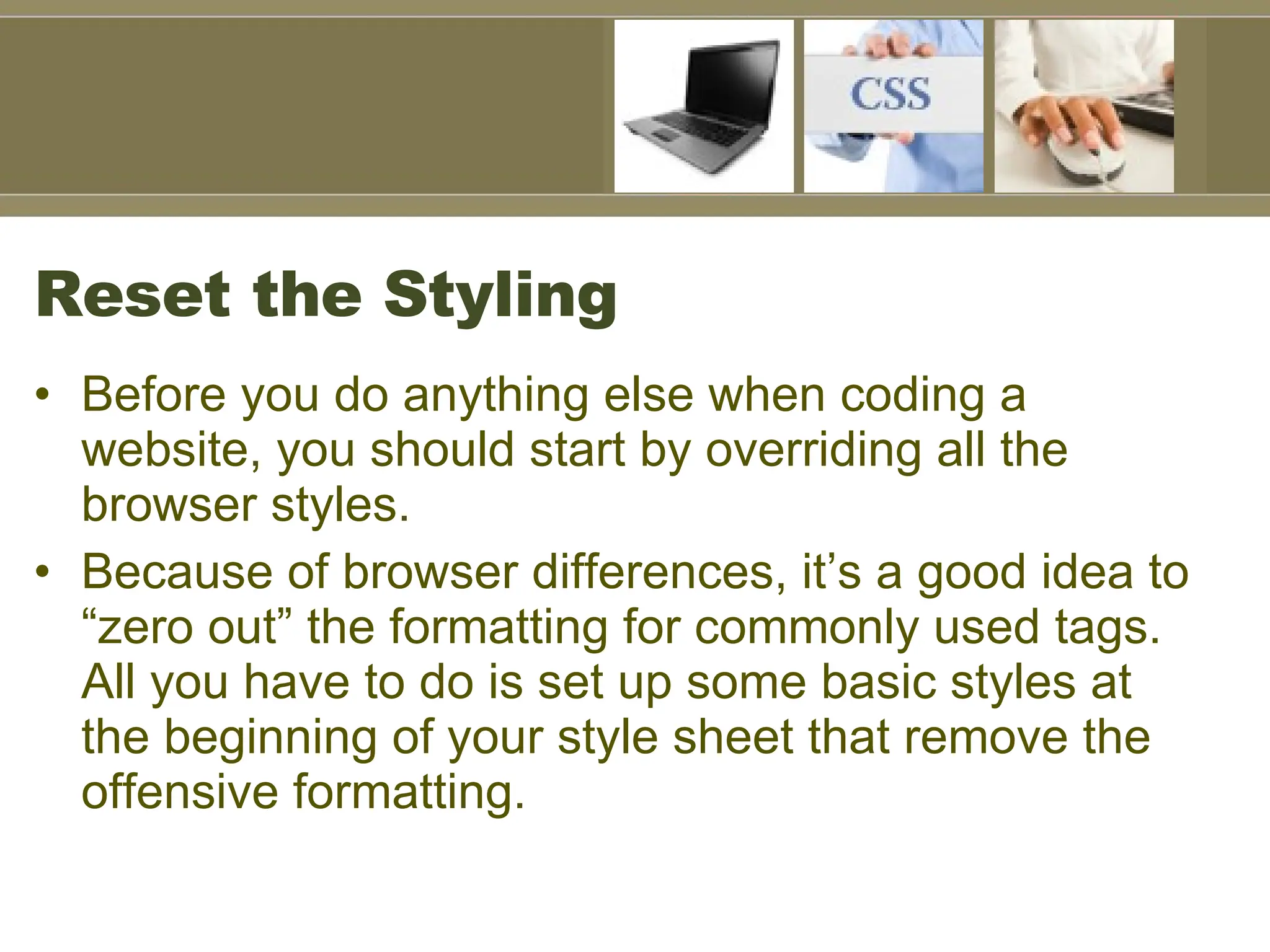 CSS

Reset the Styling

• Before you do anything else when coding a website, you should start by overriding all the browser styles.

• Because of browser differences, it’s a good idea to “zero out” the formatting for commonly used tags. All you have to do is set up some basic styles at the beginning of your style sheet that remove the offensive formatting.